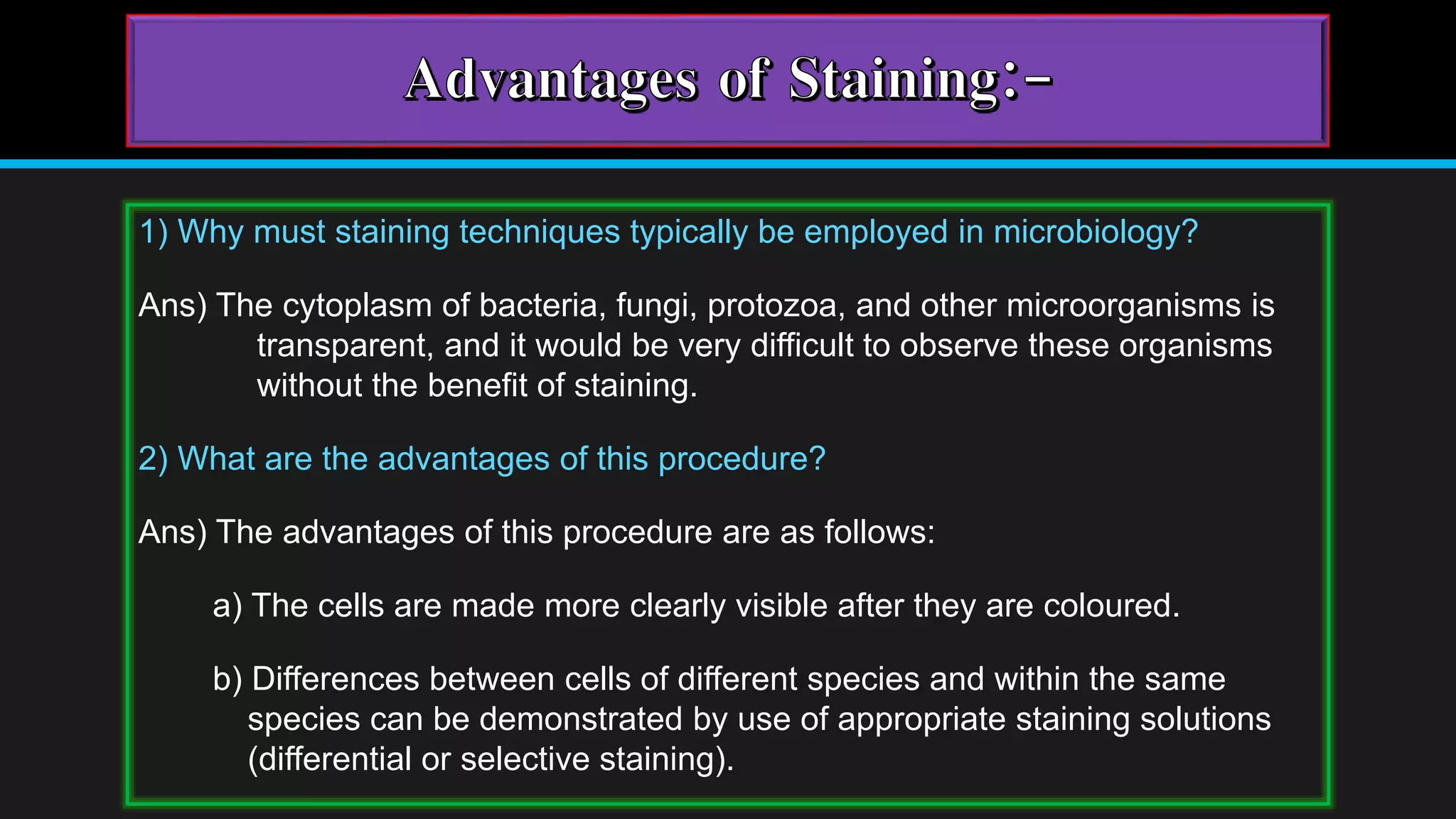 Advantages of Staining:-

1) Why must staining techniques typically be employed in microbiology?

Ans) The cytoplasm of bacteria, fungi, protozoa, and other microorganisms is transparent, and it would be very difficult to observe these organisms without the benefit of staining.

2) What are the advantages of this procedure?

Ans) The advantages of this procedure are as follows:

a) The cells are made more clearly visible after they are coloured.

b) Differences between cells of different species and within the same species can be demonstrated by use of appropriate staining solutions (differential or selective staining).